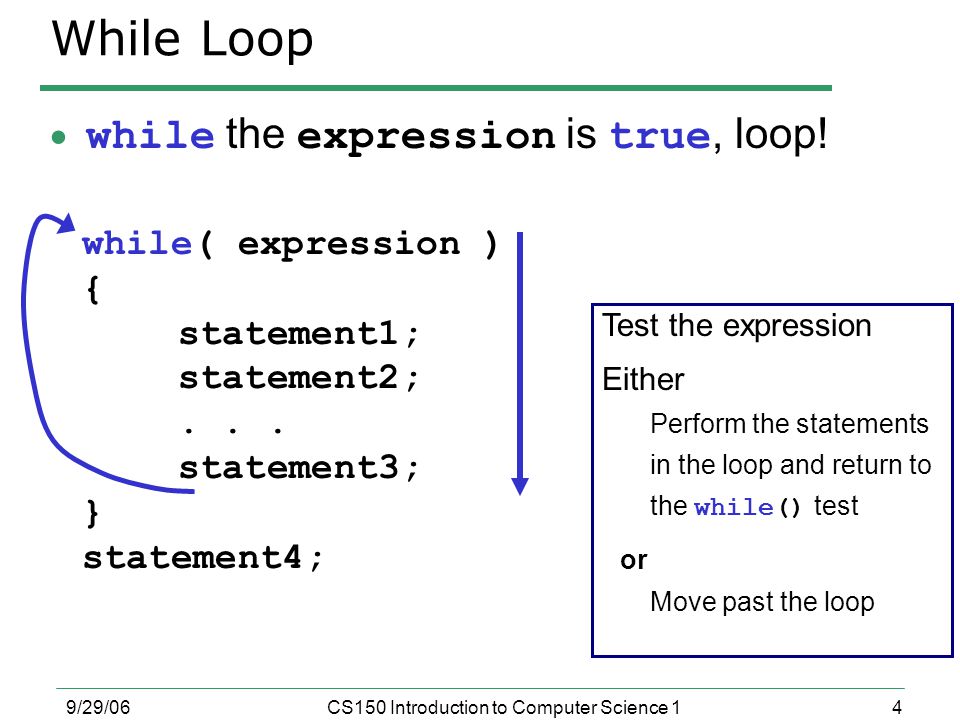 While Loop

• while the expression is true, loop!

while( expression )
{
statement1;
statement2;
. . .
statement3;
}
statement4;

Test the expression

Either

Perform the statements in the loop and return to the while() test

or

Move past the loop

9/29/06

CS150 Introduction to Computer Science 1

4